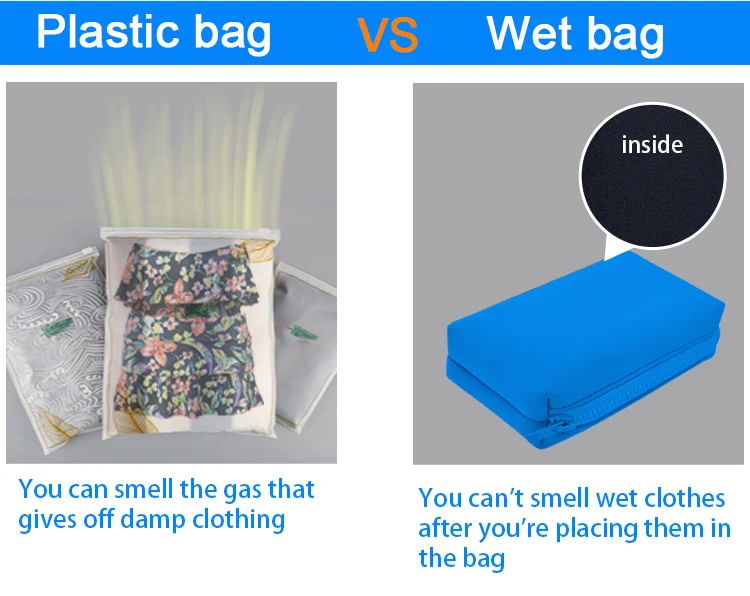 Plastic bag VS Wet bag

inside

You can smell the gas that gives off damp clothing

You can't smell wet clothes after you're placing them in the bag